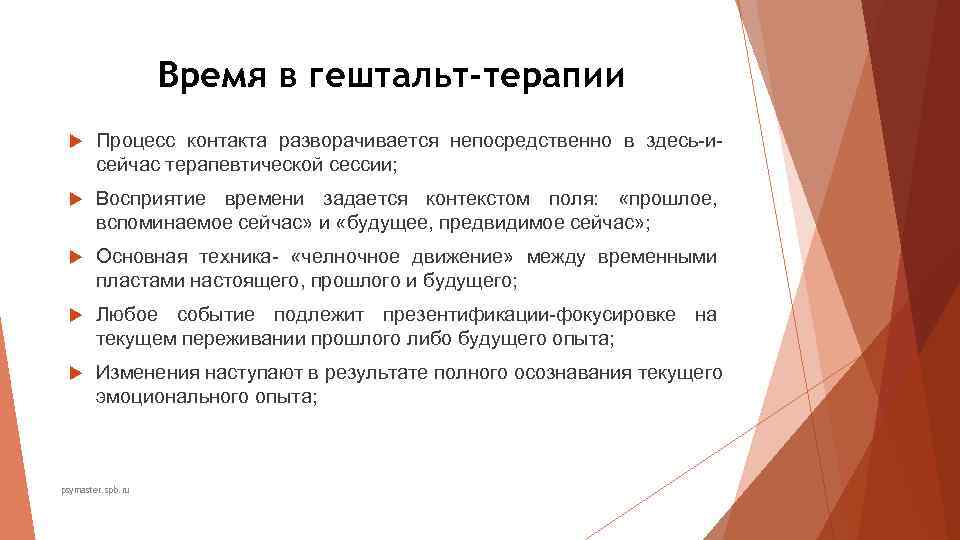 Время в гештальт-терапии

Процесс контакта разворачивается непосредственно в здесь-и-сейчас терапевтической сессии;

Восприятие времени задается контекстом поля: «прошлое, вспоминаемое сейчас» и «будущее, предвидимое сейчас»;

Основная техника- «челночное движение» между временными пластами настоящего, прошлого и будущего;

Любое событие подлежит презентификации-фокусировке на текущем переживании прошлого либо будущего опыта;

Изменения наступают в результате полного осознавания текущего эмоционального опыта;

psymaster.spb.ru